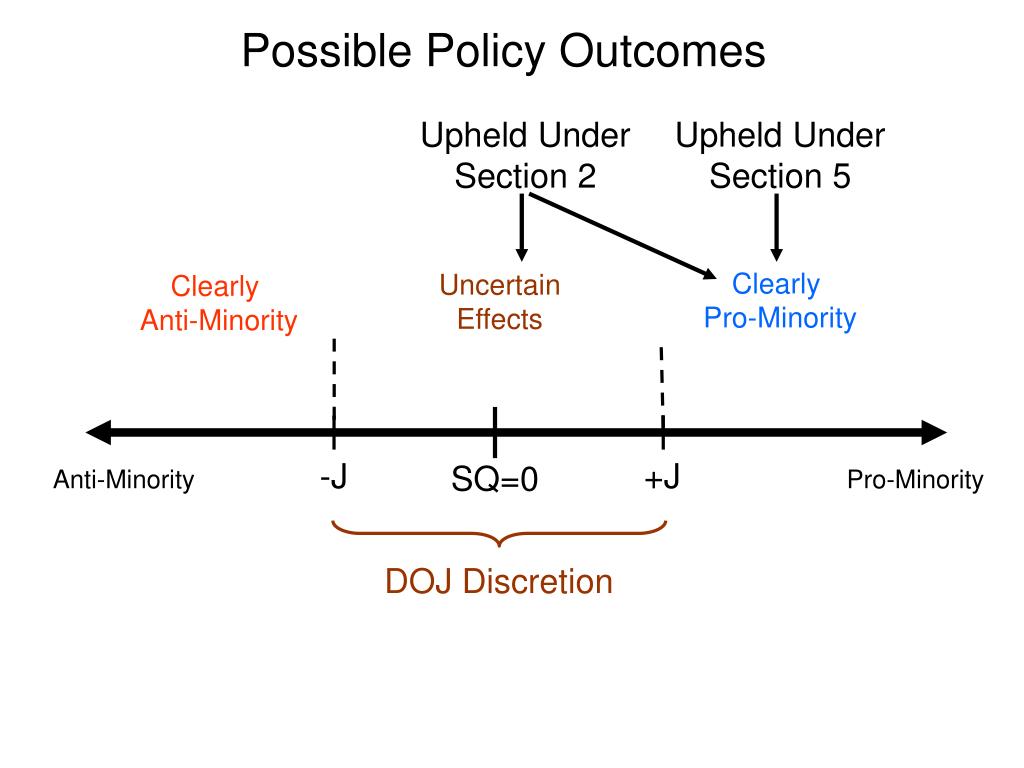 Possible Policy Outcomes

Upheld Under Section 2

Upheld Under Section 5

Clearly Anti-Minority

Uncertain Effects

Clearly Pro-Minority

Anti-Minority

-J

SQ=0

+J

Pro-Minority

DOJ Discretion